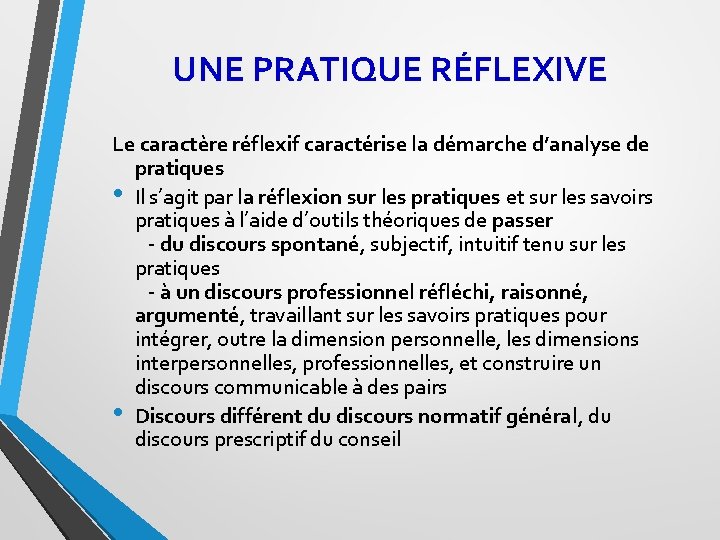 UNE PRATIQUE RÉFLEXIVE

Le caractère réflexif caractérise la démarche d'analyse de pratiques

• Il s'agit par la réflexion sur les pratiques et sur les savoirs pratiques à l'aide d'outils théoriques de passer
- du discours spontané, subjectif, intuitif tenu sur les pratiques
- à un discours professionnel réfléchi, raisonné, argumenté, travaillant sur les savoirs pratiques pour intégrer, outre la dimension personnelle, les dimensions interpersonnelles, professionnelles, et construire un discours communicable à des pairs

• Discours différent du discours normatif général, du discours prescriptif du conseil